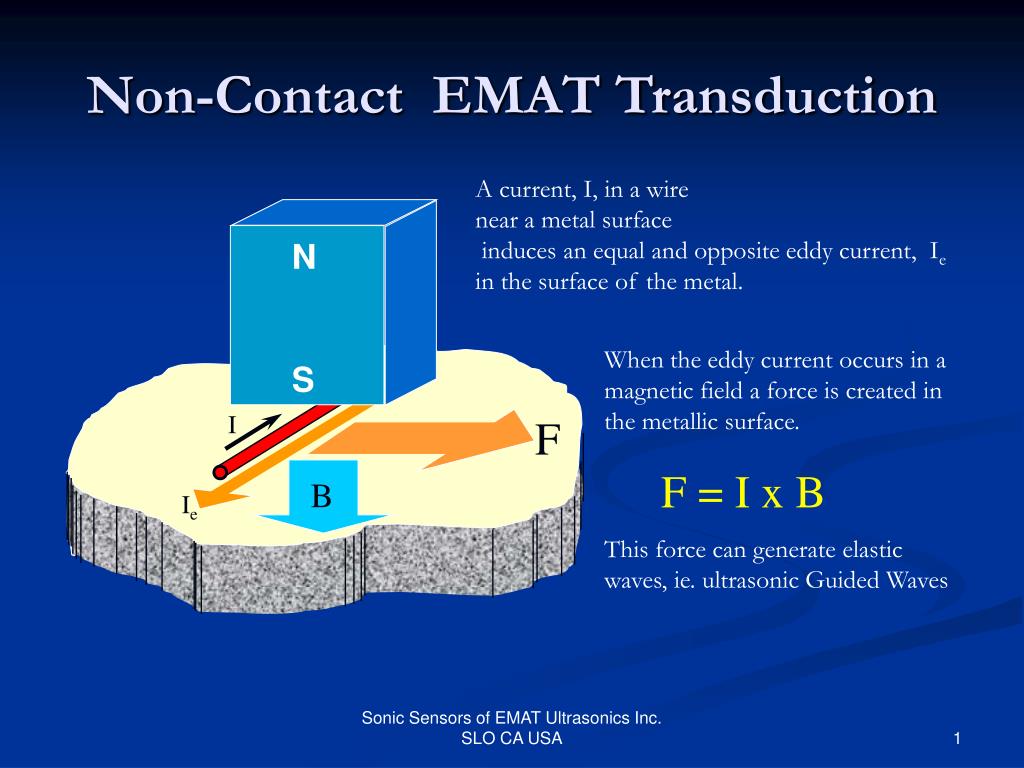 Non-Contact EMAT Transduction

A current, I, in a wire
near a metal surface
induces an equal and opposite eddy current, $I_e$
in the surface of the metal.

N

S

I

F

$I_e$

B

When the eddy current occurs in a magnetic field a force is created in the metallic surface.

F = I x B

This force can generate elastic waves, ie. ultrasonic Guided Waves

Sonic Sensors of EMAT Ultrasonics Inc.
SLO CA USA

1